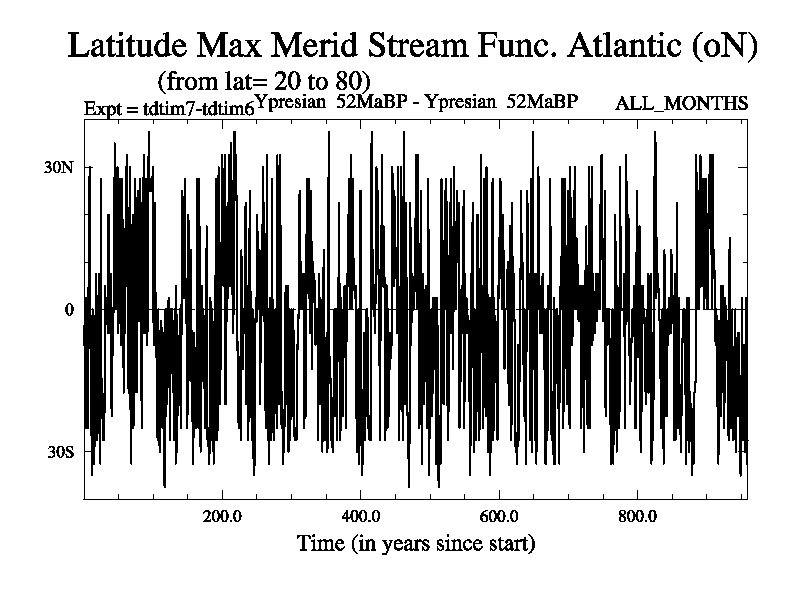 Latitude Max Merid Stream Func. Atlantic (oN)
(from lat= 20 to 80)
Expt = tdtim7-tdtim6 Ypresian 52MaBP - Ypresian 52MaBP ALL_MONTHS

30N
0
30S

200.0
400.0
600.0
800.0
Time (in years since start)